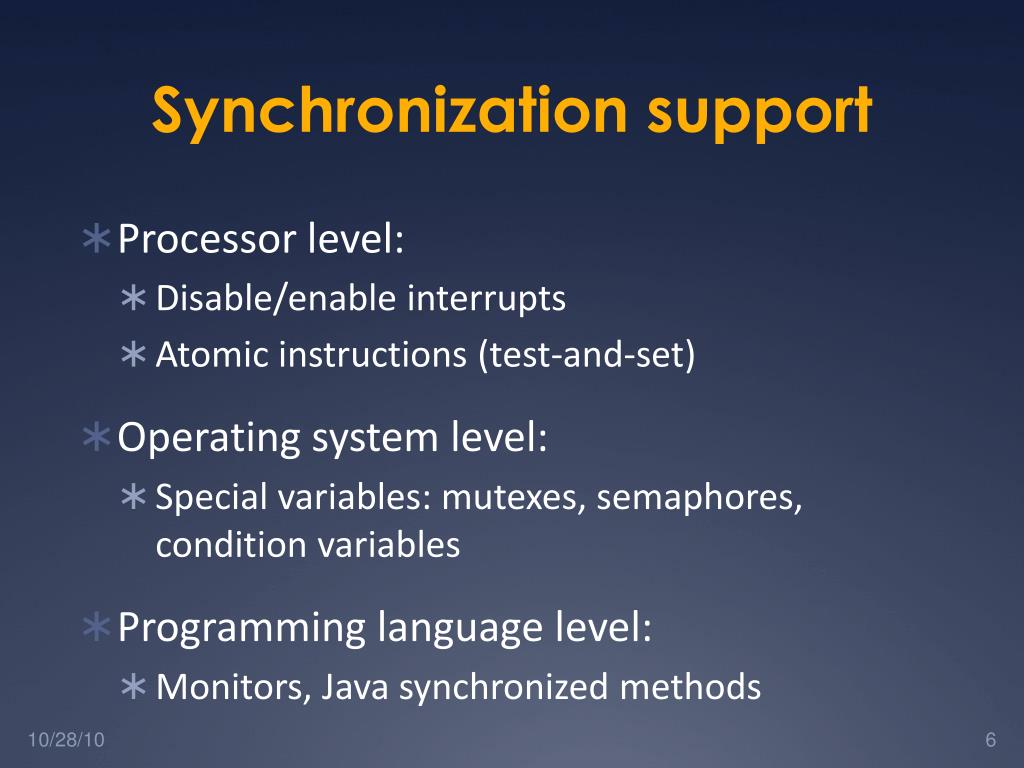 Synchronization support

∗ Processor level:
∗ Disable/enable interrupts
∗ Atomic instructions (test-and-set)

∗ Operating system level:
∗ Special variables: mutexes, semaphores, condition variables

∗ Programming language level:
∗ Monitors, Java synchronized methods

10/28/10

6